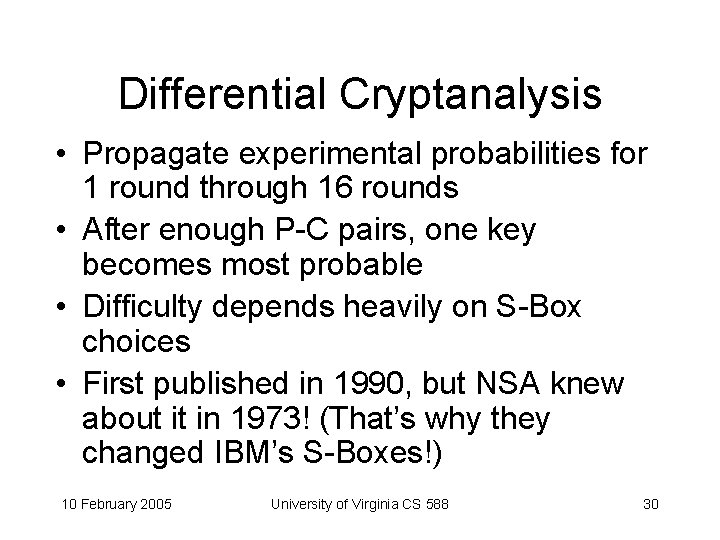 Differential Cryptanalysis

• Propagate experimental probabilities for 1 round through 16 rounds
• After enough P-C pairs, one key becomes most probable
• Difficulty depends heavily on S-Box choices
• First published in 1990, but NSA knew about it in 1973! (That's why they changed IBM's S-Boxes!)

10 February 2005

University of Virginia CS 588

30